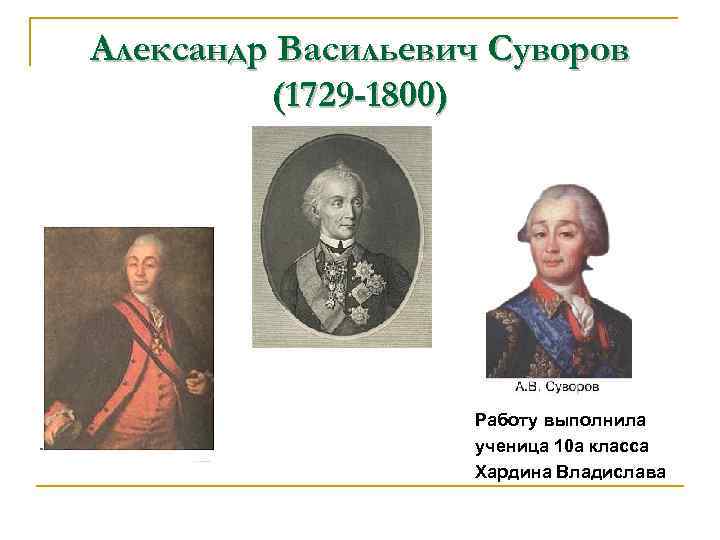 Александр Васильевич Суворов
(1729-1800)

А.В. Суворов

Работу выполнила
ученица 10а класса
Хардина Владислава